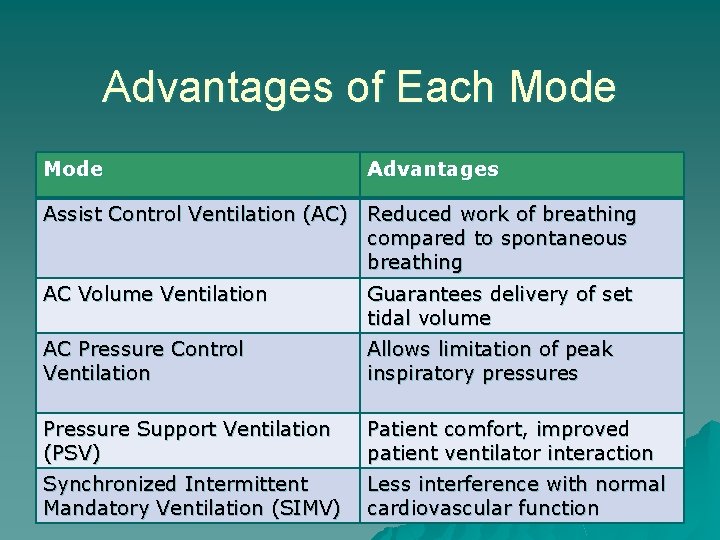 Advantages of Each Mode

| Mode | Advantages |
|---|---|
| Assist Control Ventilation (AC) | Reduced work of breathing compared to spontaneous breathing |
| AC Volume Ventilation | Guarantees delivery of set tidal volume |
| AC Pressure Control Ventilation | Allows limitation of peak inspiratory pressures |
| Pressure Support Ventilation (PSV) | Patient comfort, improved patient ventilator interaction |
| Synchronized Intermittent Mandatory Ventilation (SIMV) | Less interference with normal cardiovascular function |